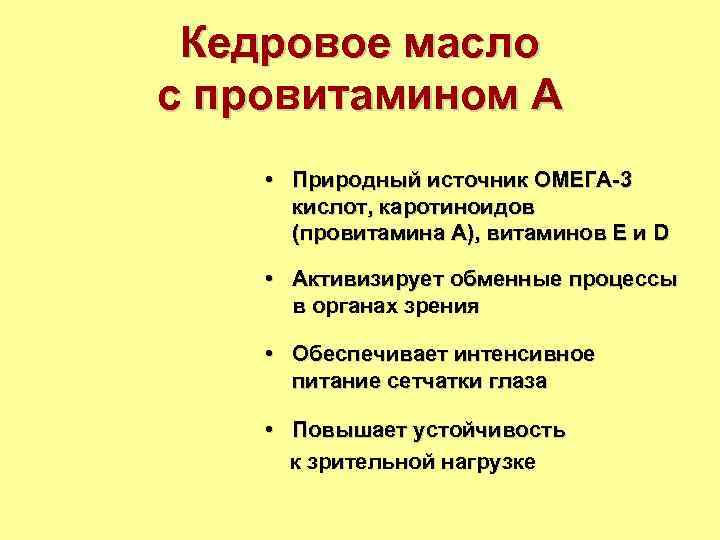 Кедровое масло с провитамином А

• Природный источник ОМЕГА-3 кислот, каротиноидов (провитамина А), витаминов Е и D

• Активизирует обменные процессы в органах зрения

• Обеспечивает интенсивное питание сетчатки глаза

• Повышает устойчивость к зрительной нагрузке